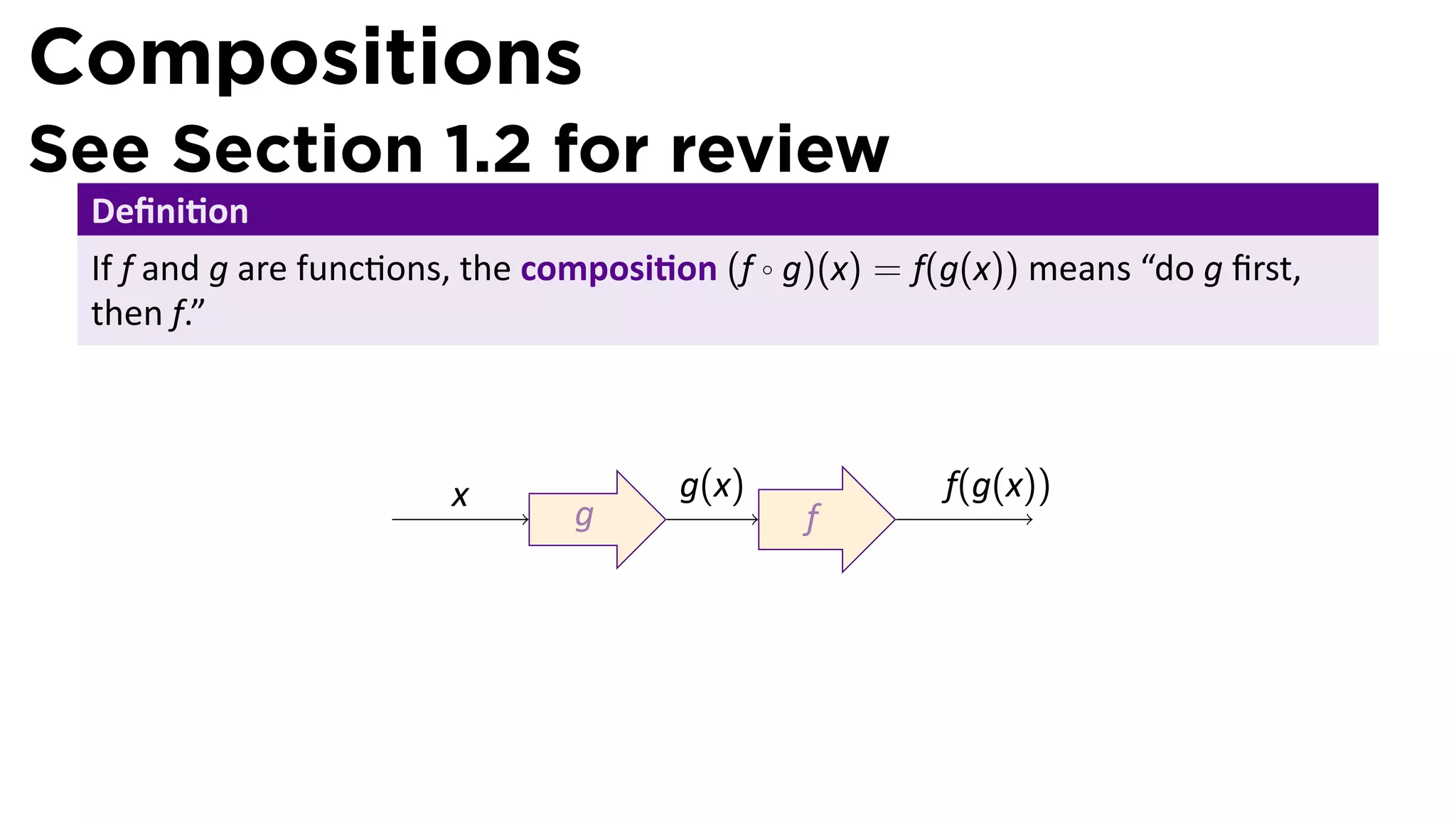 Compositions
See Section 1.2 for review

Definition

If $f$ and $g$ are functions, the composition $(f \circ g)(x) = f(g(x))$ means “do $g$ first, then $f$.”

$x$ $g$ $g(x)$ $f$ $f(g(x))$